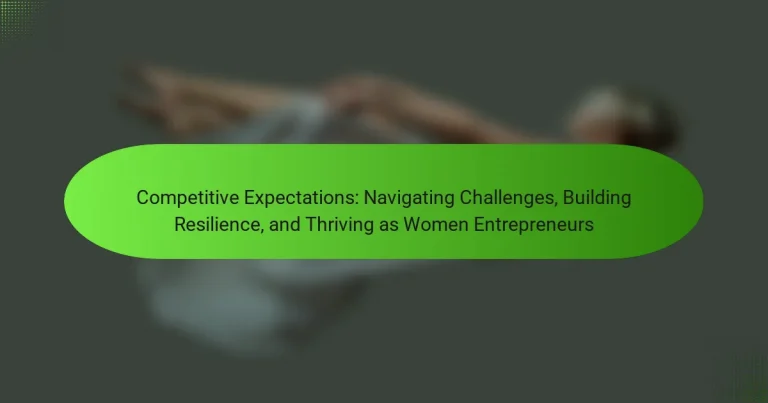 Competitive Expectations: Navigating Challenges, Building Resilience, and Thriving as Women Entrepreneurs